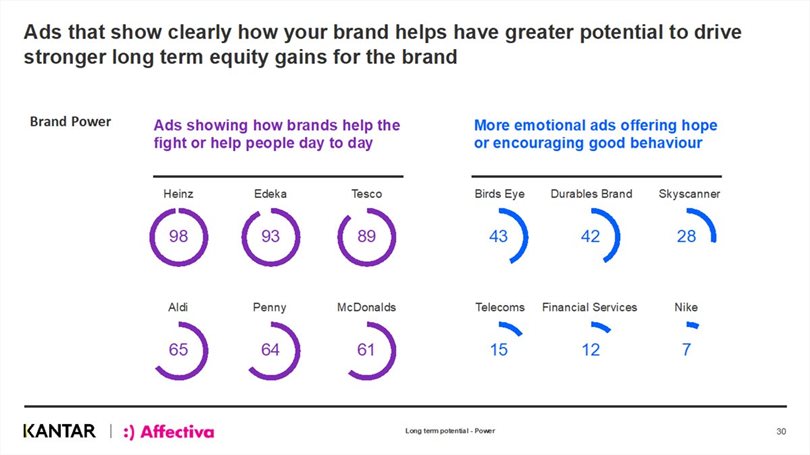 Ads that show clearly how your brand helps have greater potential to drive stronger long term equity gains for the brand

Brand Power

Ads showing how brands help the fight or help people day to day

Heinz
98

Edeka
93

Tesco
89

Aldi
65

Penny
64

McDonalds
61

More emotional ads offering hope or encouraging good behaviour

Birds Eye
43

Durables Brand
42

Skyscanner
28

Telecoms
15

Financial Services
12

Nike
7

KANTAR | :) Affectiva

Long term potential - Power

30